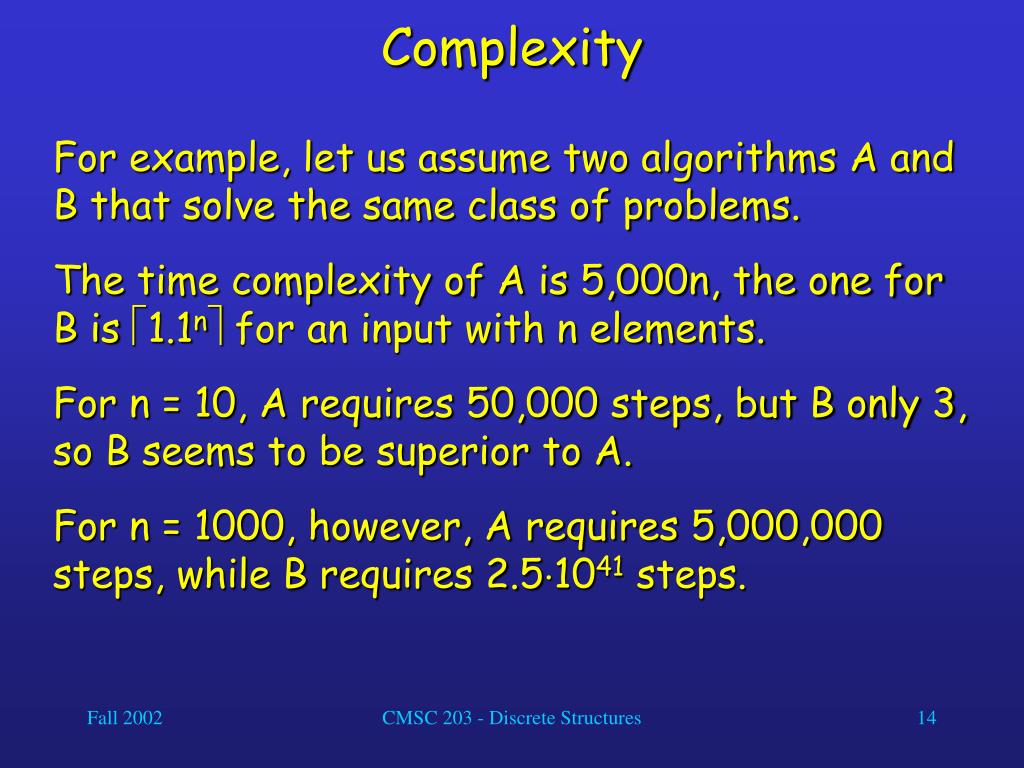 Complexity

For example, let us assume two algorithms A and B that solve the same class of problems.

The time complexity of A is 5,000n, the one for B is $\lceil 1.1^n \rceil$ for an input with n elements.

For n = 10, A requires 50,000 steps, but B only 3, so B seems to be superior to A.

For n = 1000, however, A requires 5,000,000 steps, while B requires $2.5 \cdot 10^{41}$ steps.

Fall 2002

CMSC 203 - Discrete Structures

14